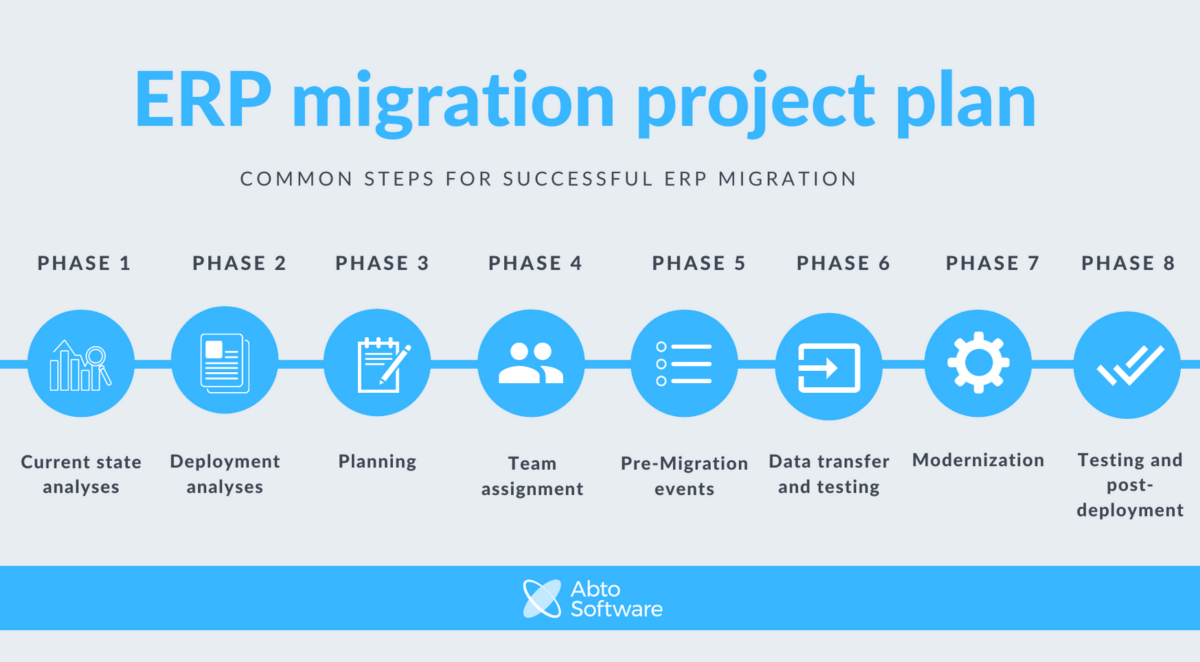 ERP migration project plan

COMMON STEPS FOR SUCCESSFUL ERP MIGRATION

PHASE 1

Current state analyses

PHASE 2

Deployment analyses

PHASE 3

Planning

PHASE 4

Team assignment

PHASE 5

Pre-Migration events

PHASE 6

Data transfer and testing

PHASE 7

Modernization

PHASE 8

Testing and post-deployment

Abto Software